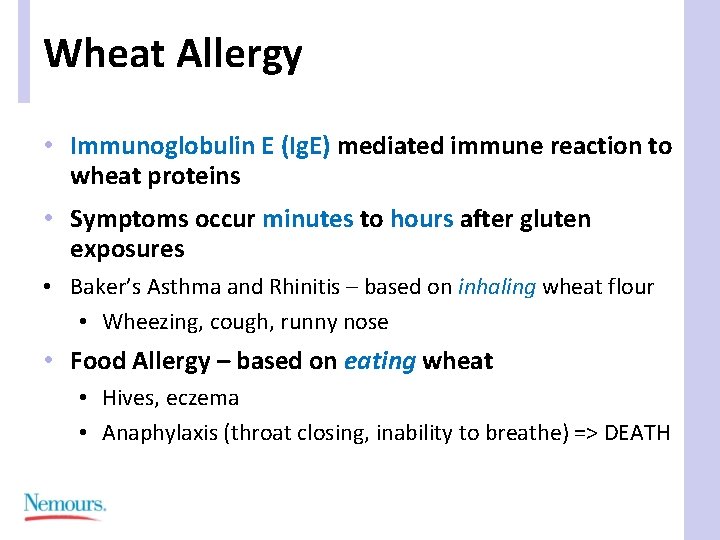 Wheat Allergy

• Immunoglobulin E (IgE) mediated immune reaction to wheat proteins
• Symptoms occur minutes to hours after gluten exposures
• Baker's Asthma and Rhinitis – based on inhaling wheat flour
  • Wheezing, cough, runny nose
• Food Allergy – based on eating wheat
  • Hives, eczema
  • Anaphylaxis (throat closing, inability to breathe) => DEATH

Nemours.